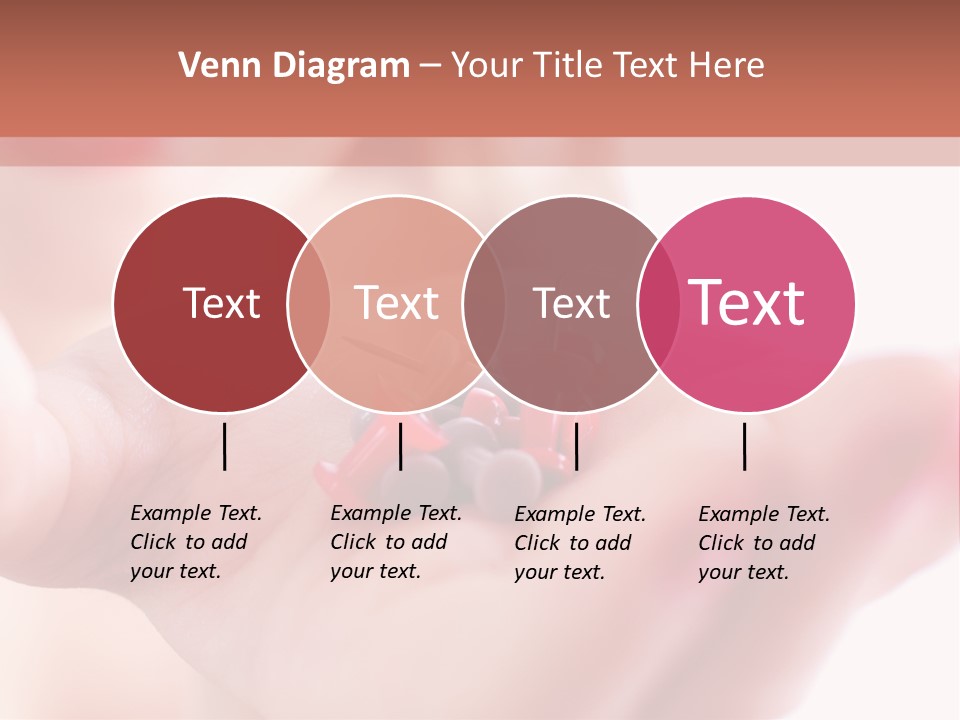 Venn Diagram – Your Title Text Here

Text

Text

Text

Text

Example Text. Click to add your text.

Example Text. Click to add your text.

Example Text. Click to add your text.

Example Text. Click to add your text.